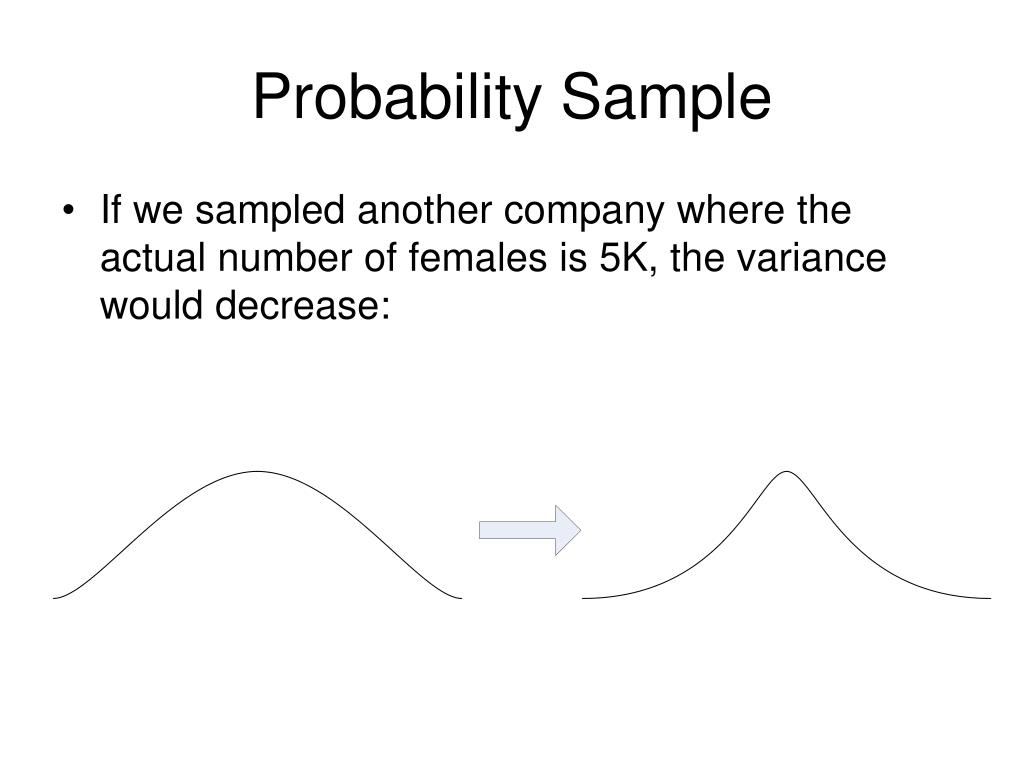 Probability Sample

• If we sampled another company where the actual number of females is 5K, the variance would decrease: